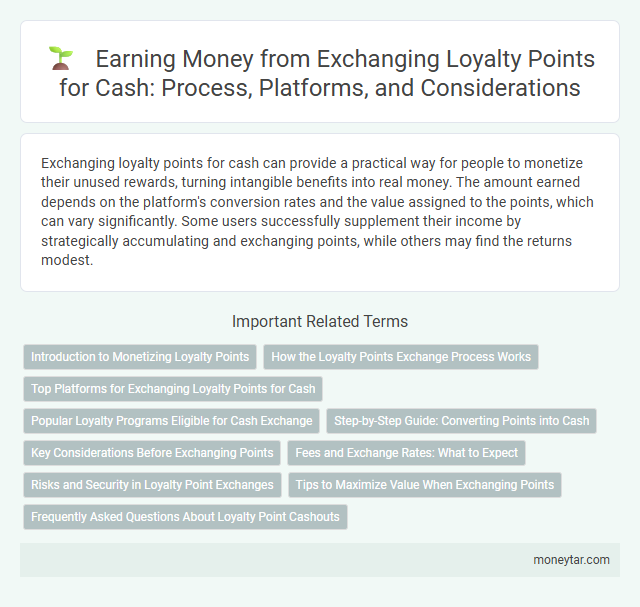 Earning Money from Exchanging Loyalty Points for Cash: Process, Platforms, and Considerations

Exchanging loyalty points for cash can provide a practical way for people to monetize their unused rewards, turning intangible benefits into real money. The amount earned depends on the platform's conversion rates and the value assigned to the points, which can vary significantly. Some users successfully supplement their income by strategically accumulating and exchanging points, while others may find the returns modest.

Important Related Terms

Introduction to Monetizing Loyalty Points

How the Loyalty Points Exchange Process Works

Top Platforms for Exchanging Loyalty Points for Cash

Popular Loyalty Programs Eligible for Cash Exchange

Step-by-Step Guide: Converting Points into Cash

Key Considerations Before Exchanging Points

Fees and Exchange Rates: What to Expect

Risks and Security in Loyalty Point Exchanges

Tips to Maximize Value When Exchanging Points

Frequently Asked Questions About Loyalty Point Cashouts

moneytar.com